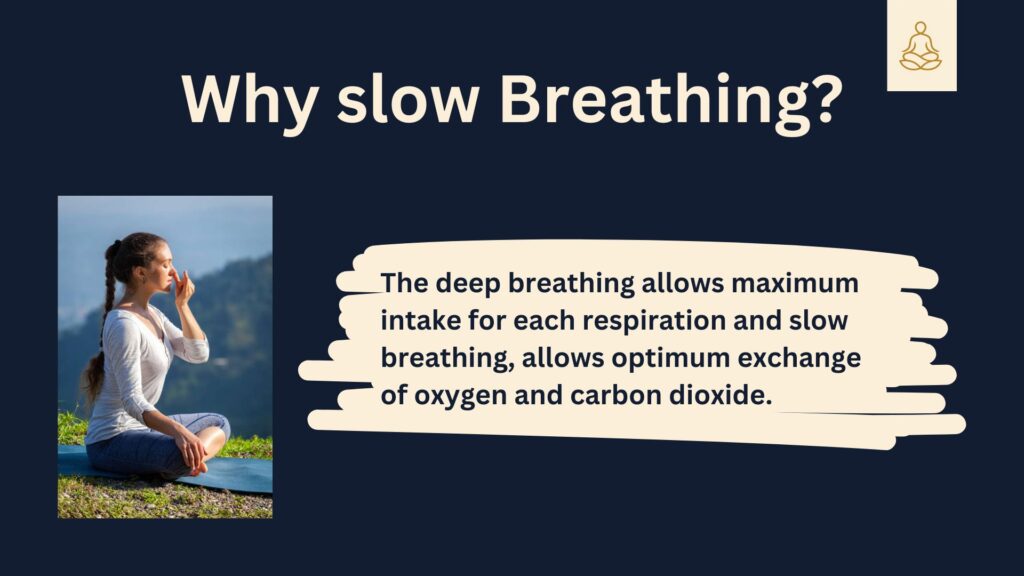 Why slow Breathing?

The deep breathing allows maximum intake for each respiration and slow breathing, allows optimum exchange of oxygen and carbon dioxide.